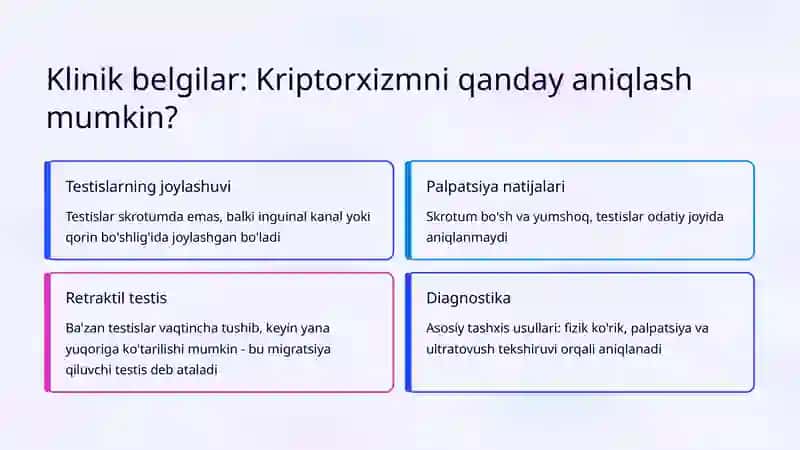 Klinik belgilar: Kriptorxizmni qanday aniqlash mumkin?

Testislarning joylashuvi

Testislar skrotumda emas, balki inguinal kanal yoki qorin bo'shlig'ida joylashgan bo'ladi

Palpatsiya natijalari

Skrotum bo'sh va yumshoq, testislar odatiy joyida aniqlanmaydi

Retraktil testis

Ba'zan testislar vaqtincha tushib, keyin yana yuqoriga ko'tarilishi mumkin - bu migratsiya qiluvchi testis deb ataladi

Diagnostika

Asosiy tashxis usullari: fizik ko'rik, palpatsiya va ultratovush tekshiruvi orqali aniqlanadi